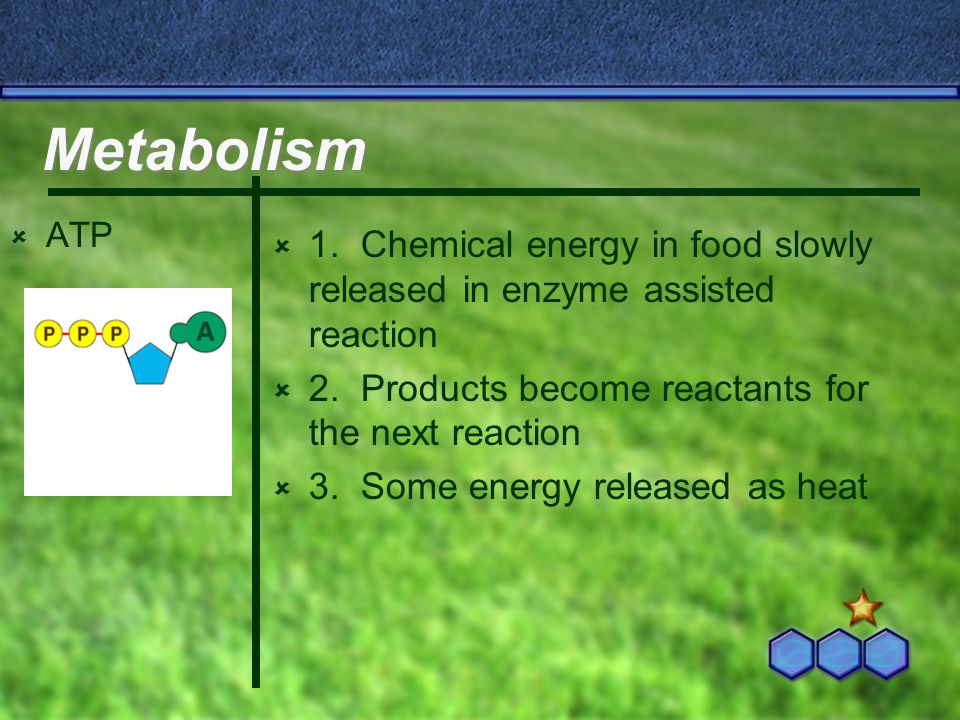 Metabolism

ATP

P P P A

1. Chemical energy in food slowly released in enzyme assisted reaction

2. Products become reactants for the next reaction

3. Some energy released as heat